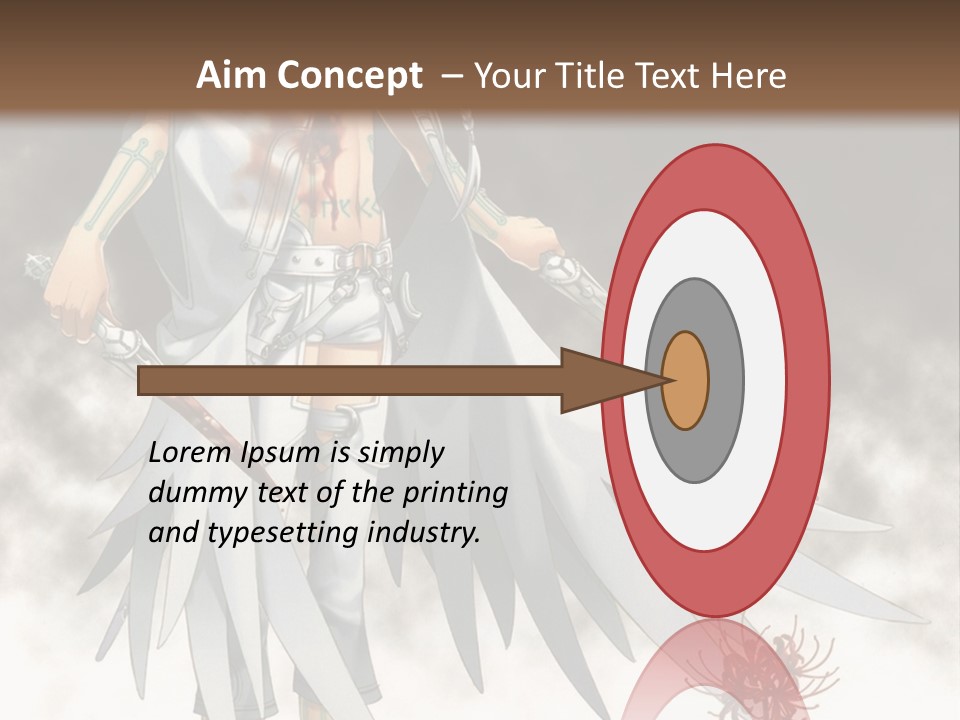 Aim Concept – Your Title Text Here

Lorem Ipsum is simply dummy text of the printing and typesetting industry.